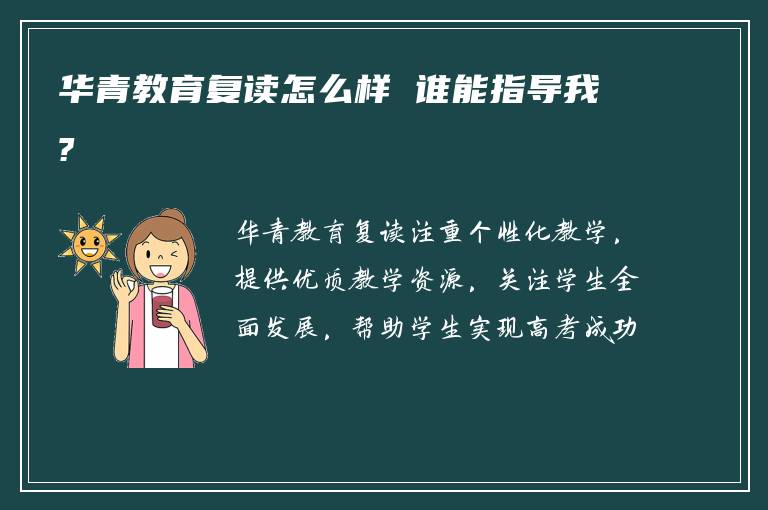 华青教育复读怎么样 谁能指导我？

华青教育复读注重个性化教学，提供优质教学资源，关注学生全面发展，帮助学生实现高考成功